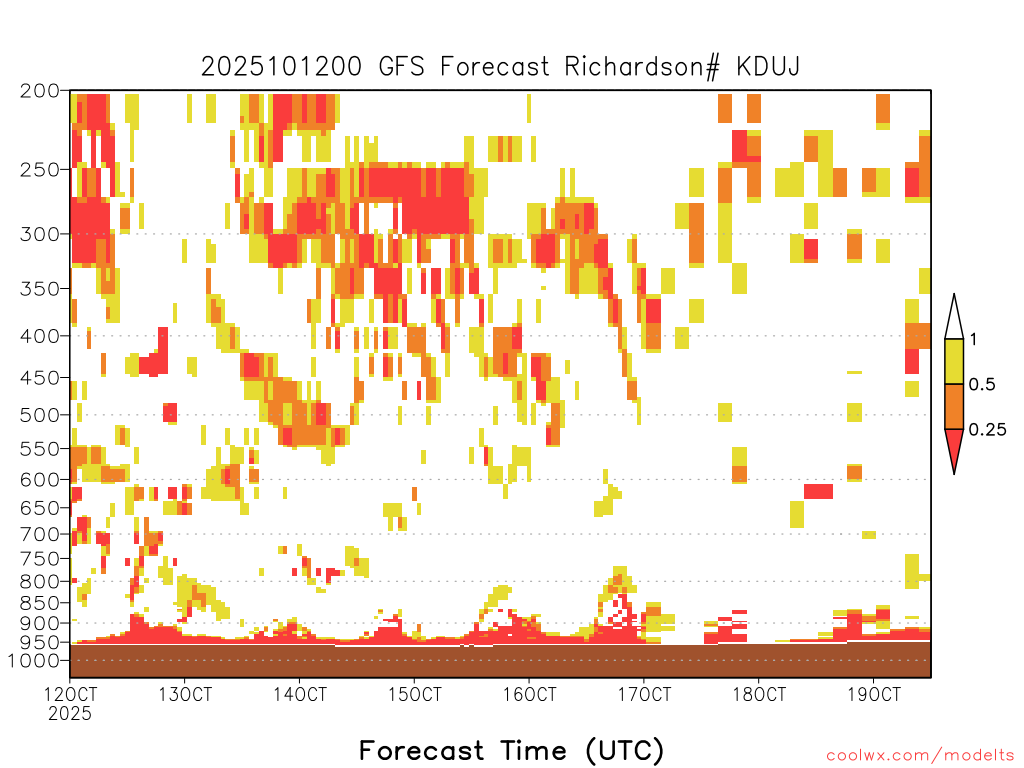 2025101200 GFS Forecast Richardson# KDUJ

200
250
300
350
400
450
500
550
600
650
700
750
800
850
900
950
1000

1
0.5
0.25

12OCT
2025
13OCT
14OCT
15OCT
16OCT
17OCT
18OCT
19OCT

Forecast Time (UTC)

coolwx.com/modelts